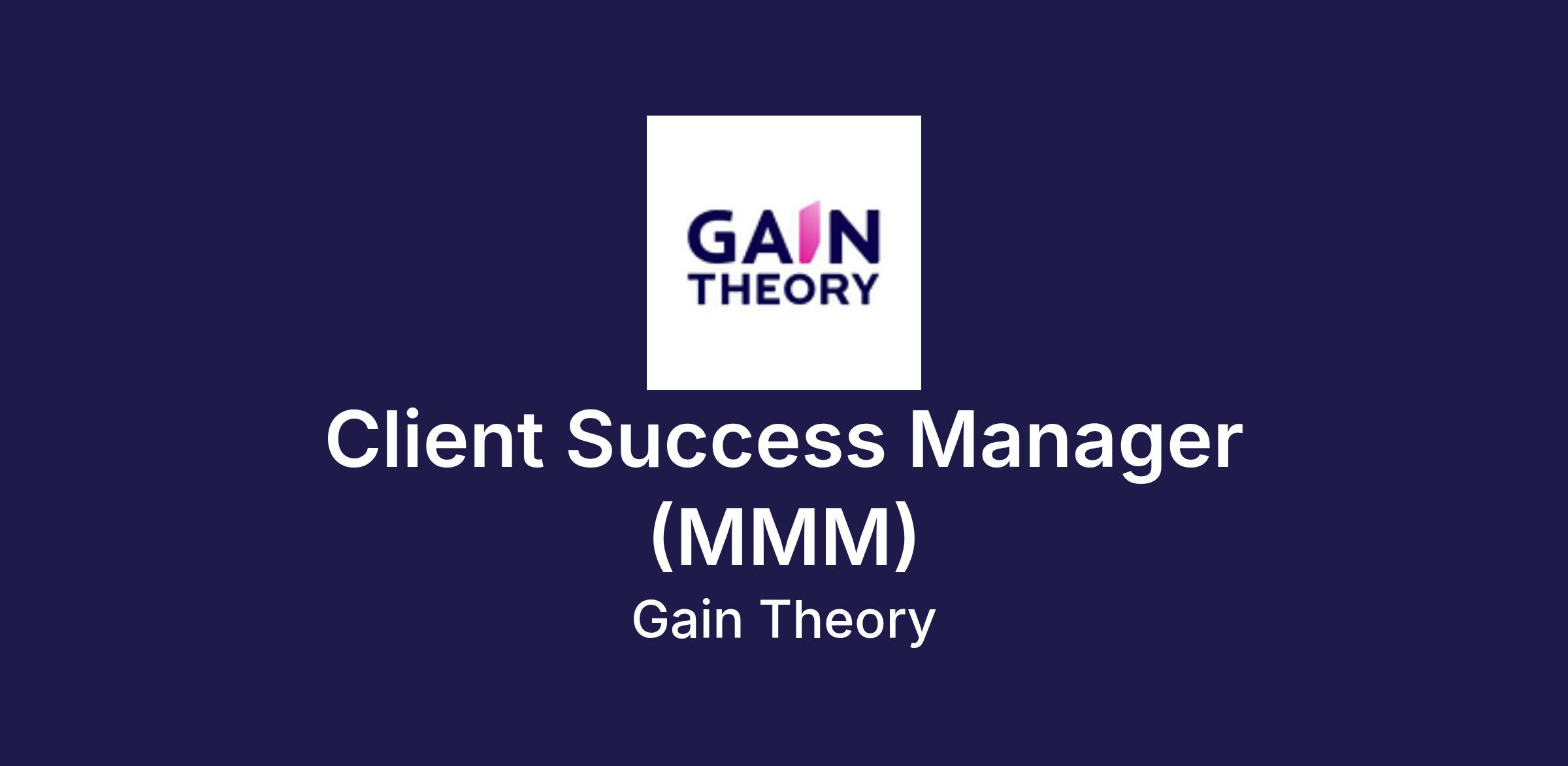 GAIN
THEORY

Client Success Manager (MMM)

Gain Theory